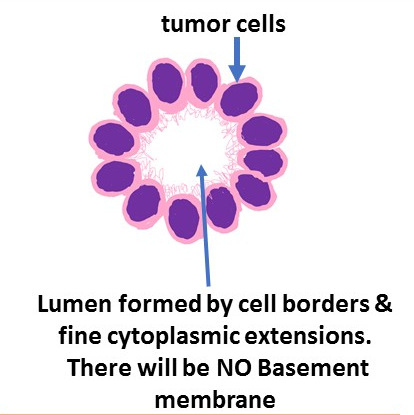 tumor cells

Lumen formed by cell borders & fine cytoplasmic extensions. There will be NO Basement membrane